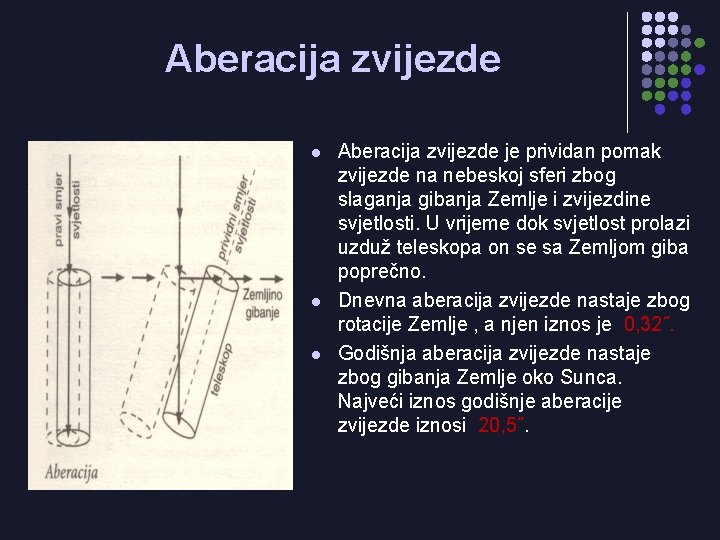 Aberacija zvijezde

pravi smjer svjetlosti

prividni smjer svjetlosti

Zemljino gibanje

teleskop

Aberacija

- Aberacija zvijezde je prividan pomak zvijezde na nebeskoj sferi zbog slaganja gibanja Zemlje i zvijezdine svjetlosti. U vrijeme dok svjetlost prolazi uzduž teleskopa on se sa Zemljom giba poprečno.
- Dnevna aberacija zvijezde nastaje zbog rotacije Zemlje , a njen iznos je 0,32˝.
- Godišnja aberacija zvijezde nastaje zbog gibanja Zemlje oko Sunca. Najveći iznos godišnje aberacije zvijezde iznosi 20,5˝.